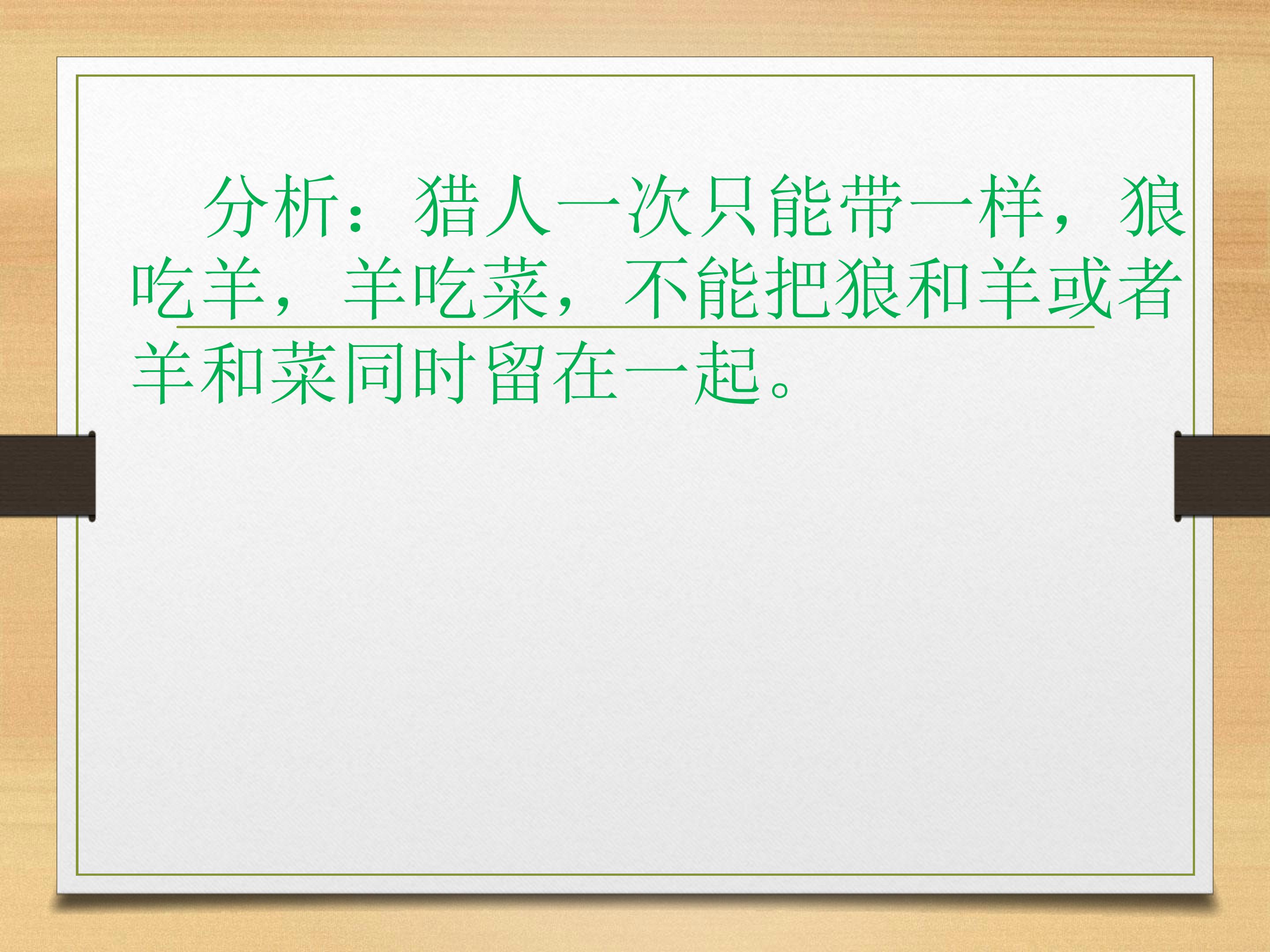 分析：猎人一次只能带一样，狼吃羊，羊吃菜，不能把狼和羊或者羊和菜同时留在一起。